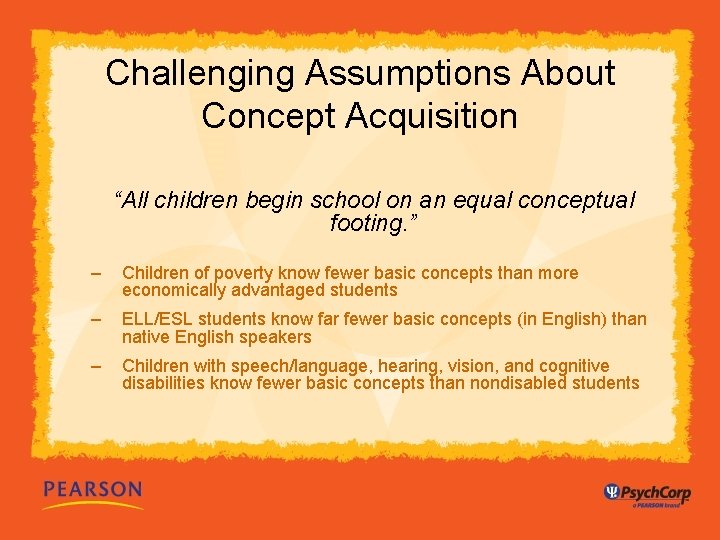 Challenging Assumptions About Concept Acquisition

“All children begin school on an equal conceptual footing.”

– Children of poverty know fewer basic concepts than more economically advantaged students

– ELL/ESL students know far fewer basic concepts (in English) than native English speakers

– Children with speech/language, hearing, vision, and cognitive disabilities know fewer basic concepts than nondisabled students

PEARSON

PsychCorp
a PEARSON brand